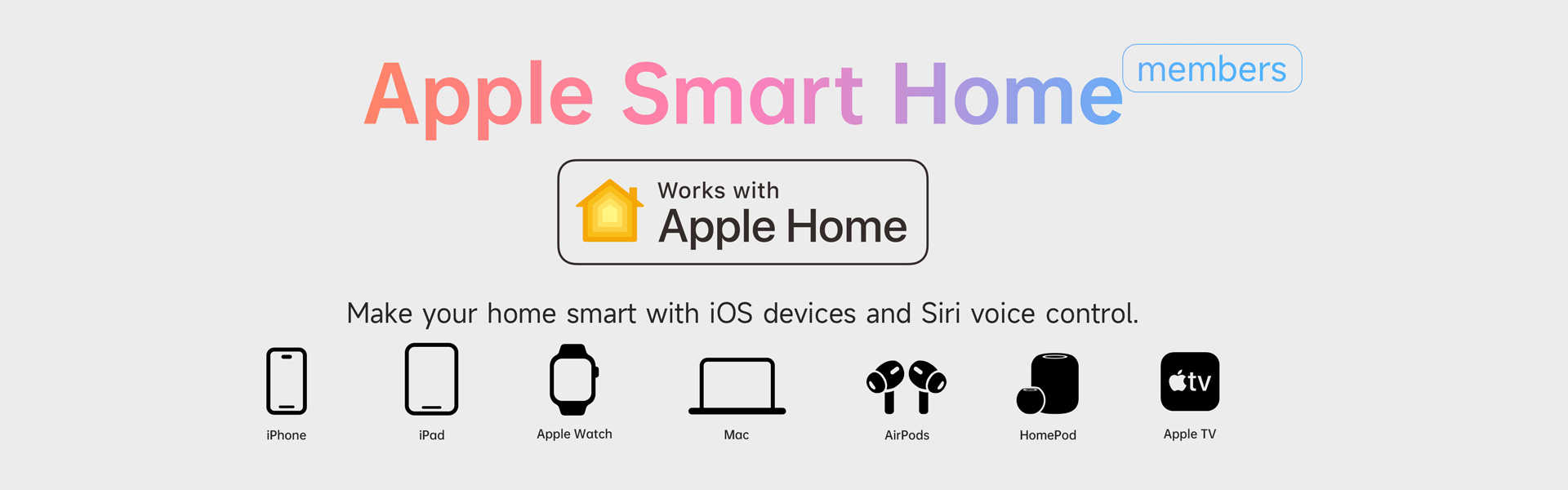 Apple Smart Home members

Works with
Apple Home

Make your home smart with iOS devices and Siri voice control.

iPhone iPad Apple Watch Mac AirPods HomePod tv Apple TV